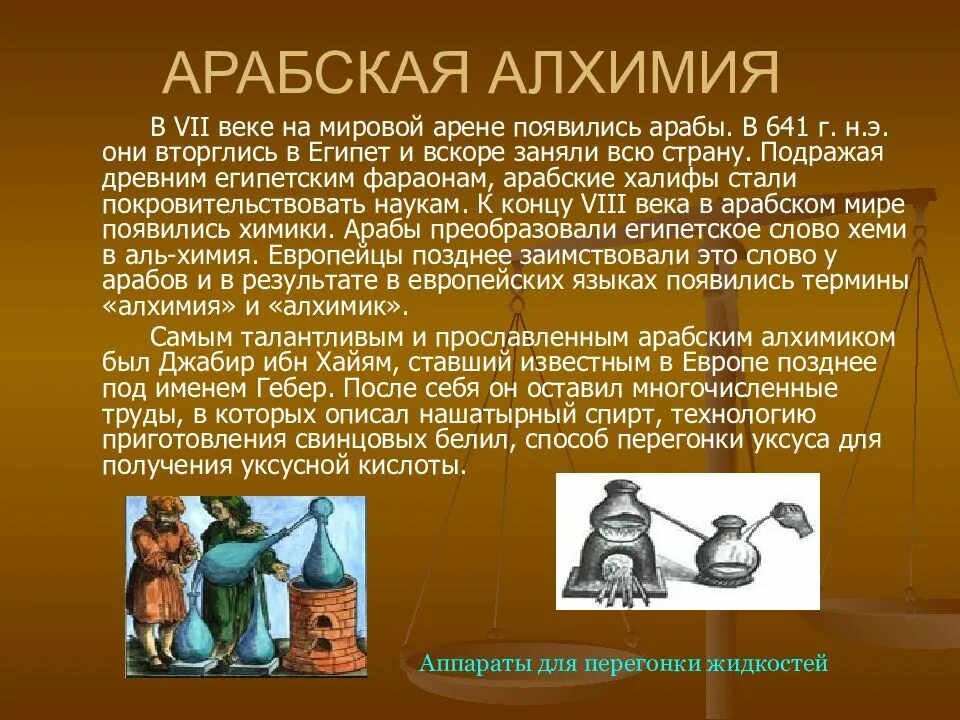 АРАБСКАЯ АЛХИМИЯ

В VII веке на мировой арене появились арабы. В 641 г. н.э. они вторглись в Египет и вскоре заняли всю страну. Подражая древним египетским фараонам, арабские халифы стали покровительствовать наукам. К концу VIII века в арабском мире появились химики. Арабы преобразовали египетское слово хеми в аль-химия. Европейцы позднее заимствовали это слово у арабов и в результате в европейских языках появились термины «алхимия» и «алхимик».

Самым талантливым и прославленным арабским алхимиком был Джабир ибн Хайям, ставший известным в Европе позднее под именем Гебер. После себя он оставил многочисленные труды, в которых описал нашатырный спирт, технологию приготовления свинцовых белил, способ перегонки уксуса для получения уксусной кислоты.

Аппараты для перегонки жидкостей